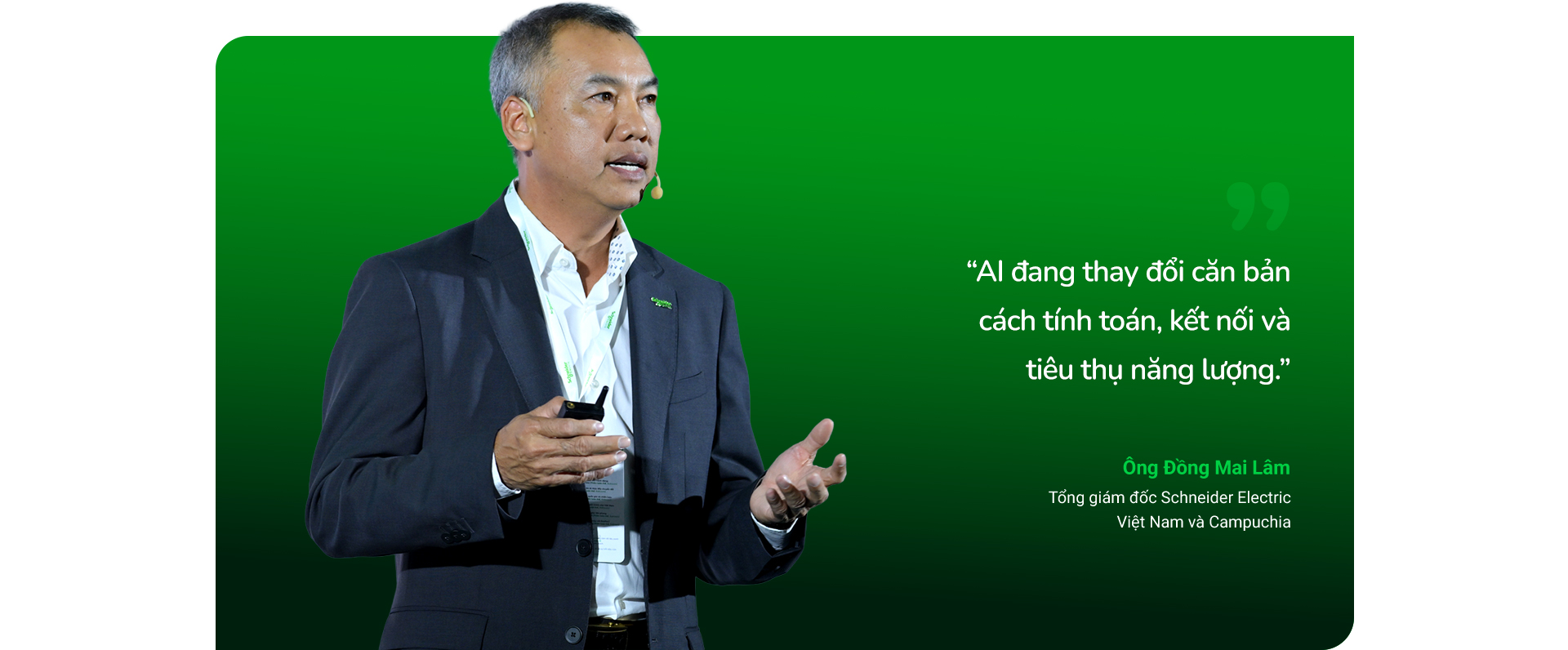 “AI đang thay đổi căn bản cách tính toán, kết nối và tiêu thụ năng lượng.”

Ông Đồng Mai Lâm
Tổng giám đốc Schneider Electric Việt Nam và Campuchia